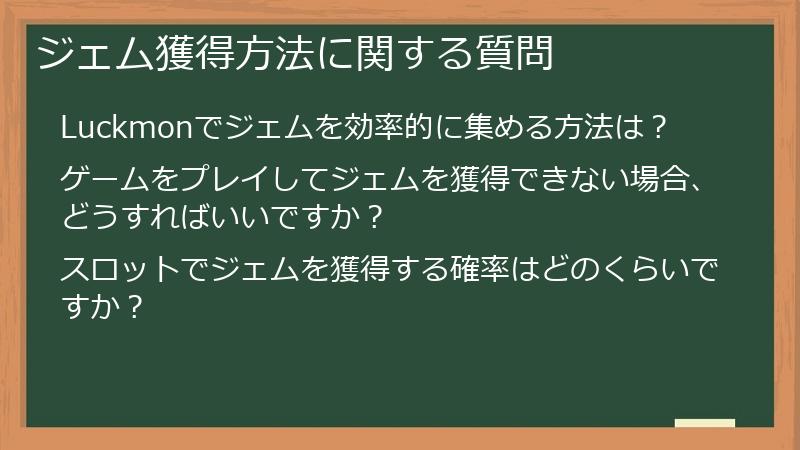 ジェム獲得方法に関する質問

Luckmonでジェムを効率的に集める方法は？

ゲームをプレイしてジェムを獲得できない場合、どうすればいいですか？

スロットでジェムを獲得する確率はどのくらいですか？